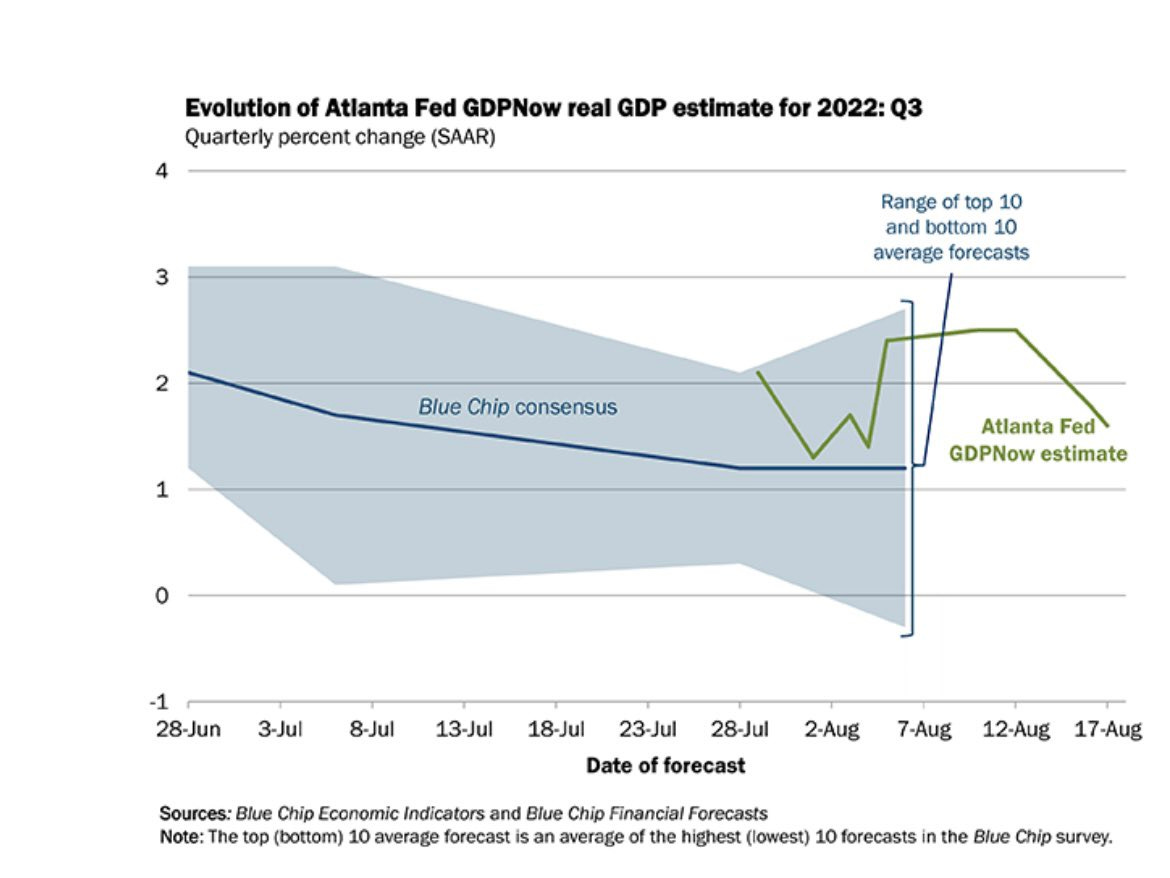 Evolution of Atlanta Fed GDPNow real GDP estimate for 2022: Q3
Quarterly percent change (SAAR)

4
3
2
1
0
-1

Range of top 10 and bottom 10 average forecasts

Blue Chip consensus

Atlanta Fed GDPNow estimate

28-Jun 3-Jul 8-Jul 13-Jul 18-Jul 23-Jul 28-Jul 2-Aug 7-Aug 12-Aug 17-Aug

Date of forecast

Sources: Blue Chip Economic Indicators and Blue Chip Financial Forecasts
Note: The top (bottom) 10 average forecast is an average of the highest (lowest) 10 forecasts in the Blue Chip survey.